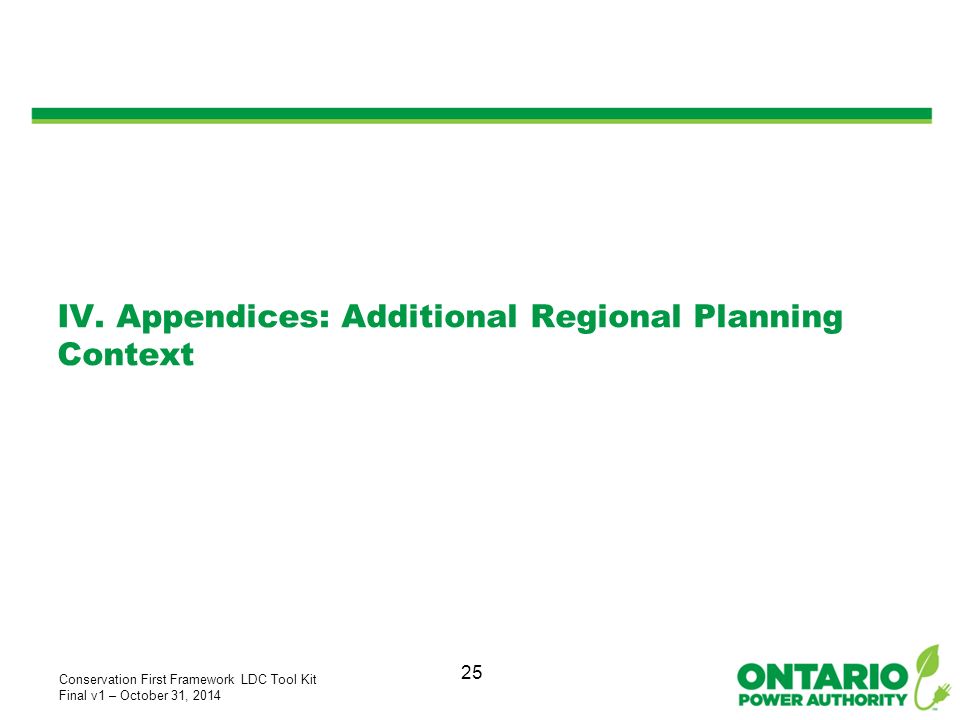 IV. Appendices: Additional Regional Planning Context

Conservation First Framework LDC Tool Kit
Final v1 – October 31, 2014

25

ONTARIO
POWER AUTHORITY